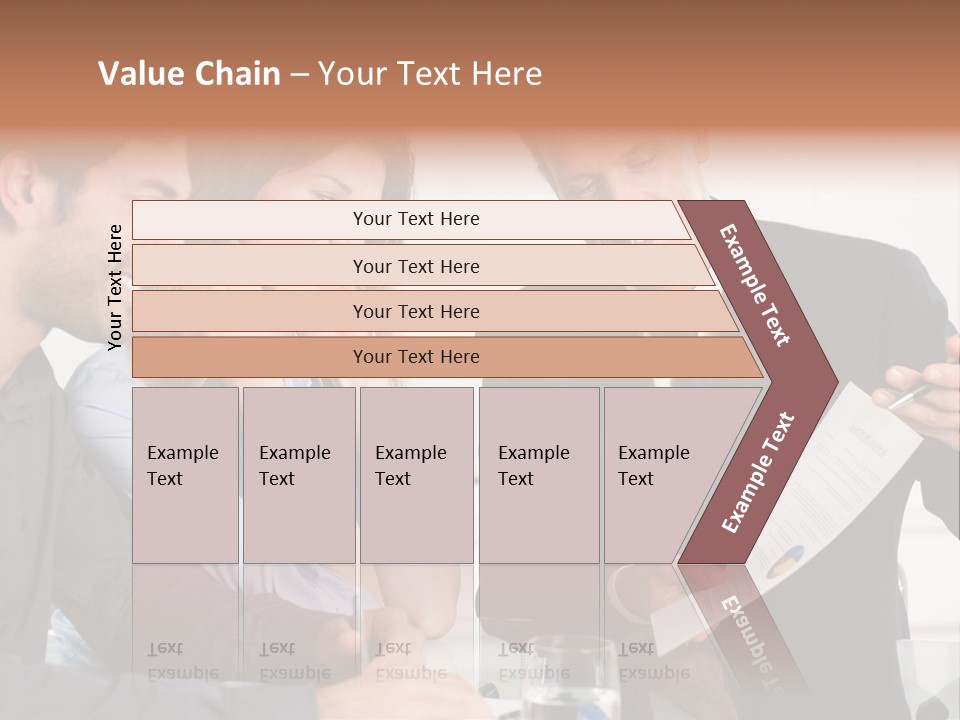 Value Chain – Your Text Here

Your Text Here

Your Text Here

Your Text Here

Your Text Here

Your Text Here

Example Text

Example Text

Example Text

Example Text

Example Text

Example Text

Example Text